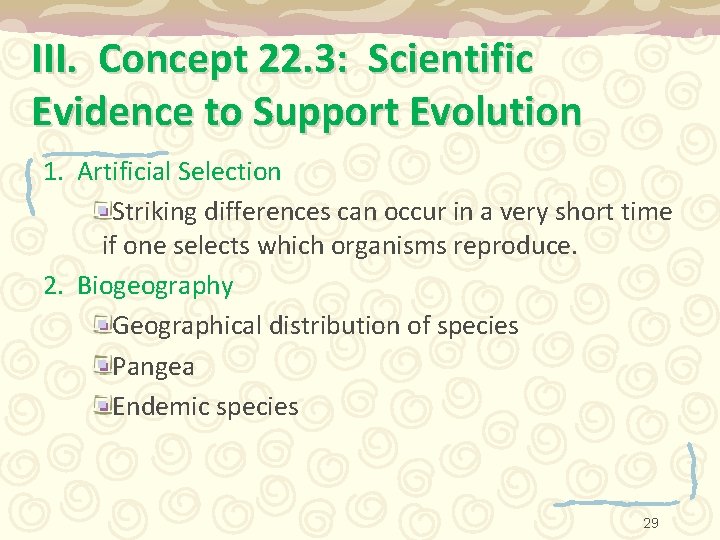 III. Concept 22.3: Scientific Evidence to Support Evolution

1. Artificial Selection

Striking differences can occur in a very short time if one selects which organisms reproduce.

2. Biogeography

Geographical distribution of species

Pangea

Endemic species

29